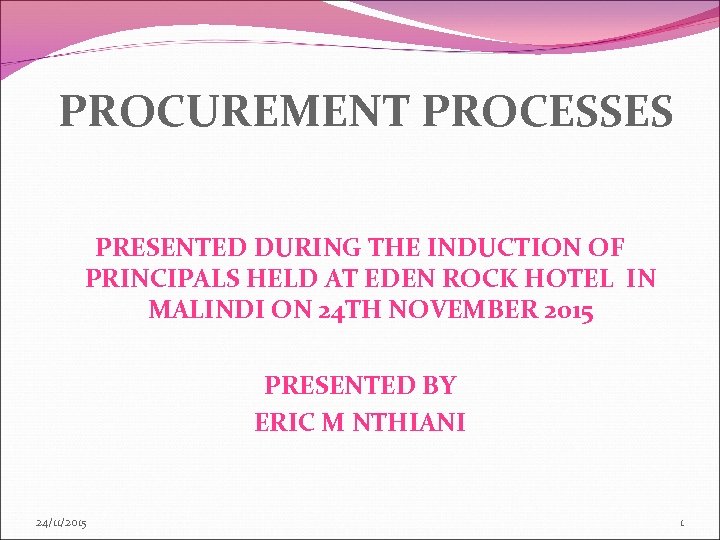 PROCUREMENT PROCESSES

PRESENTED DURING THE INDUCTION OF PRINCIPALS HELD AT EDEN ROCK HOTEL IN MALINDI ON 24TH NOVEMBER 2015

PRESENTED BY
ERIC M NTHIANI

24/11/2015

1